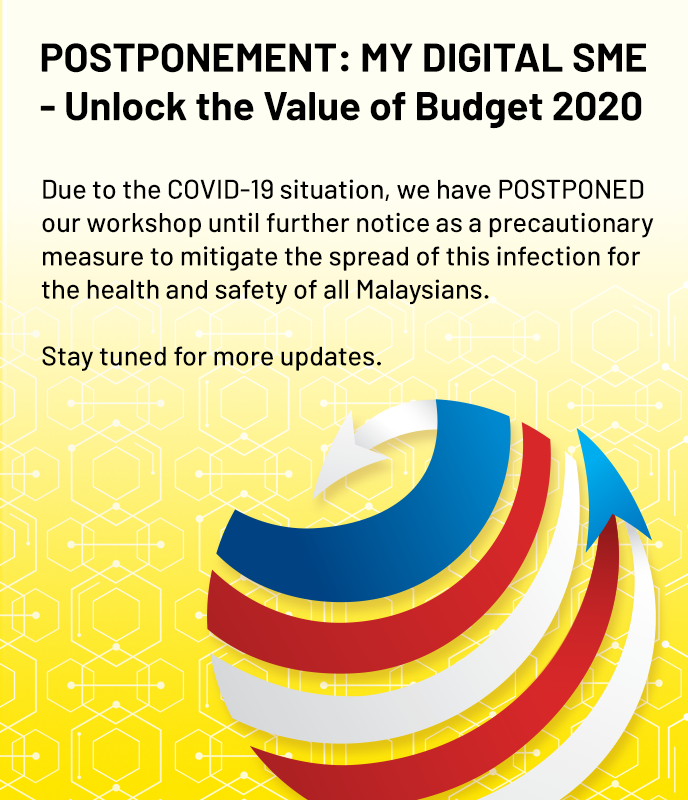 POSTPONEMENT: MY DIGITAL SME - Unlock the Value of Budget 2020

Due to the COVID-19 situation, we have POSTPONED our workshop until further notice as a precautionary measure to mitigate the spread of this infection for the health and safety of all Malaysians.

Stay tuned for more updates.